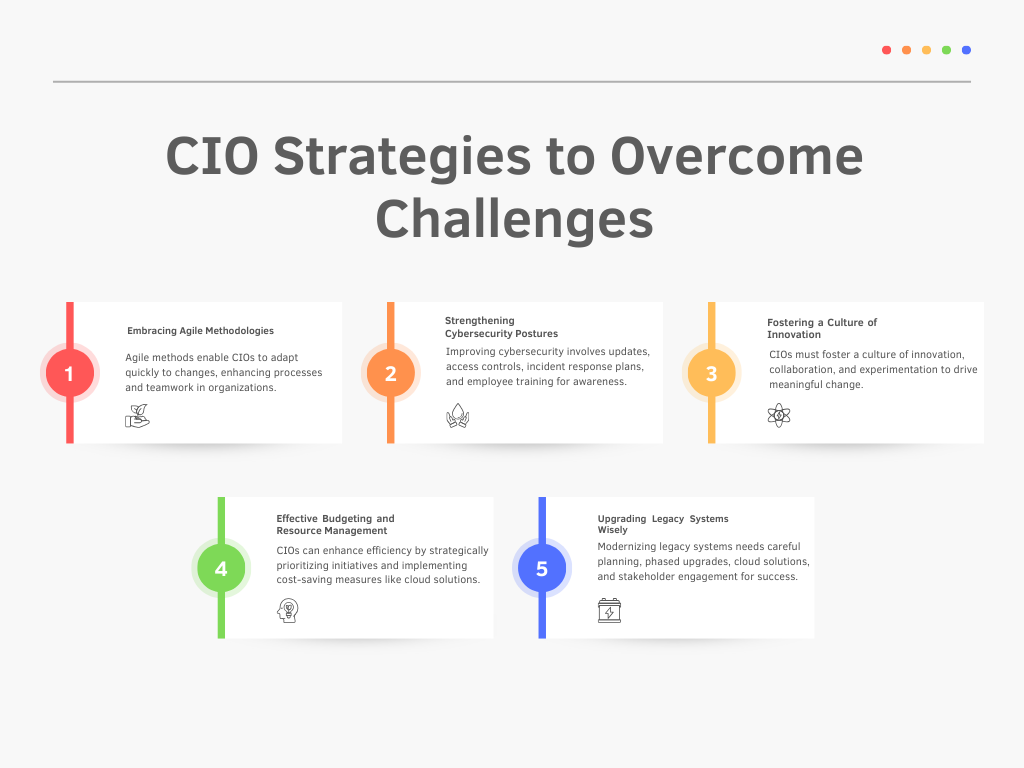 CIO Strategies to Overcome Challenges

1

Embracing Agile Methodologies

Agile methods enable CIOs to adapt quickly to changes, enhancing processes and teamwork in organizations.

2

Strengthening Cybersecurity Postures

Improving cybersecurity involves updates, access controls, incident response plans, and employee training for awareness.

3

Fostering a Culture of Innovation

CIOs must foster a culture of innovation, collaboration, and experimentation to drive meaningful change.

4

Effective Budgeting and Resource Management

CIOs can enhance efficiency by strategically prioritizing initiatives and implementing cost-saving measures like cloud solutions.

5

Upgrading Legacy Systems Wisely

Modernizing legacy systems needs careful planning, phased upgrades, cloud solutions, and stakeholder engagement for success.